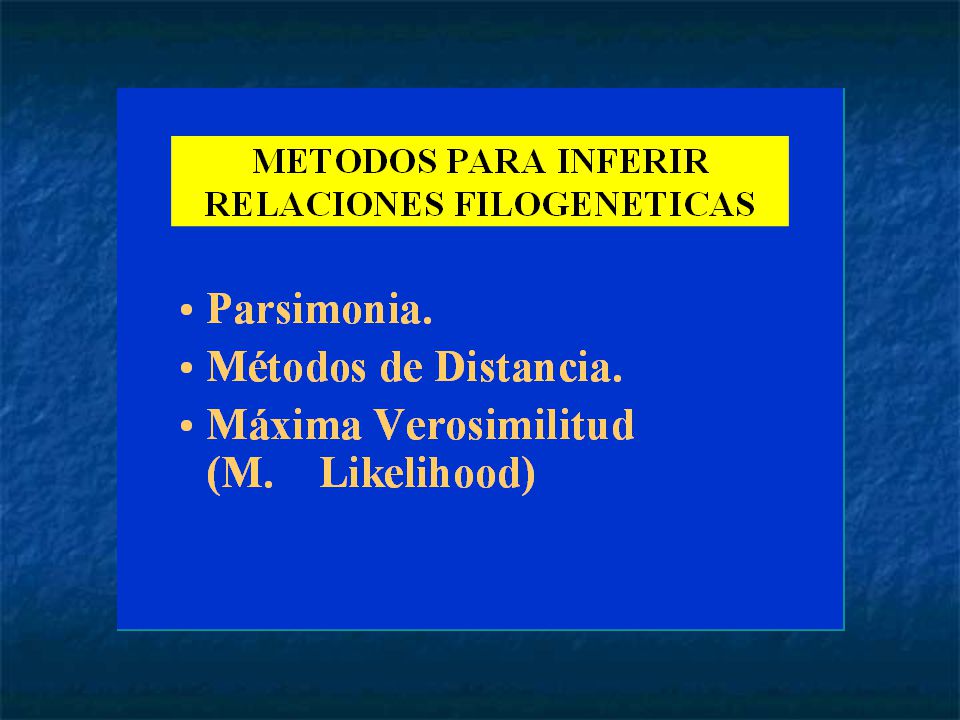 METODOS PARA INFERIR RELACIONES FILOGENETICAS

• Parsimonia.
• Métodos de Distancia.
• Máxima Verosimilitud (M. Likelihood)